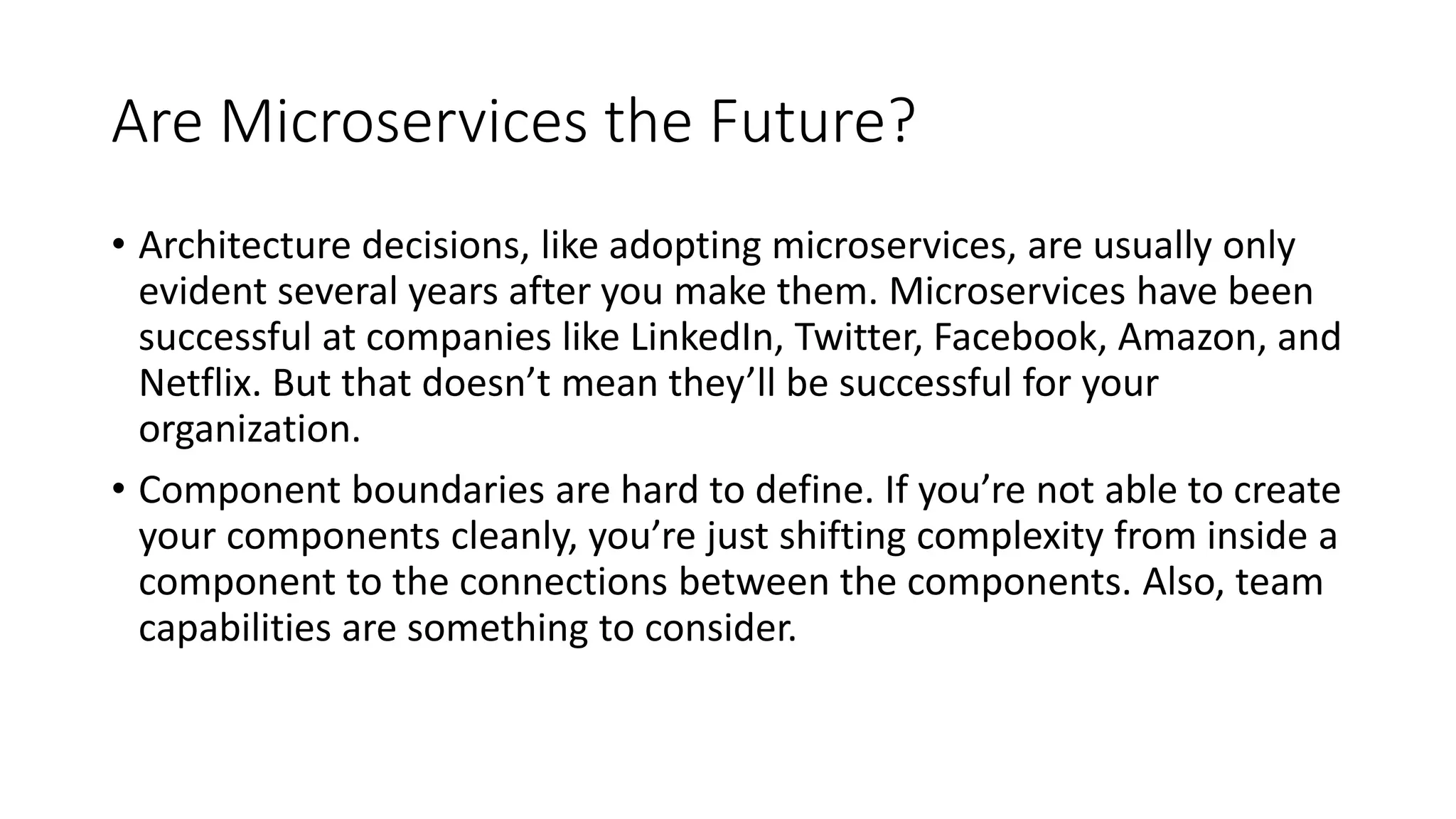 Are Microservices the Future?

• Architecture decisions, like adopting microservices, are usually only evident several years after you make them. Microservices have been successful at companies like LinkedIn, Twitter, Facebook, Amazon, and Netflix. But that doesn’t mean they’ll be successful for your organization.

• Component boundaries are hard to define. If you’re not able to create your components cleanly, you’re just shifting complexity from inside a component to the connections between the components. Also, team capabilities are something to consider.